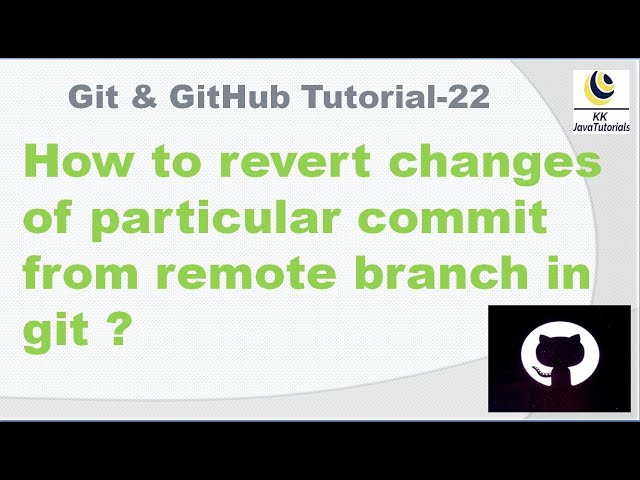 Git & GitHub Tutorial-22

KK
JavaTutorials

How to revert changes of particular commit from remote branch in git ?